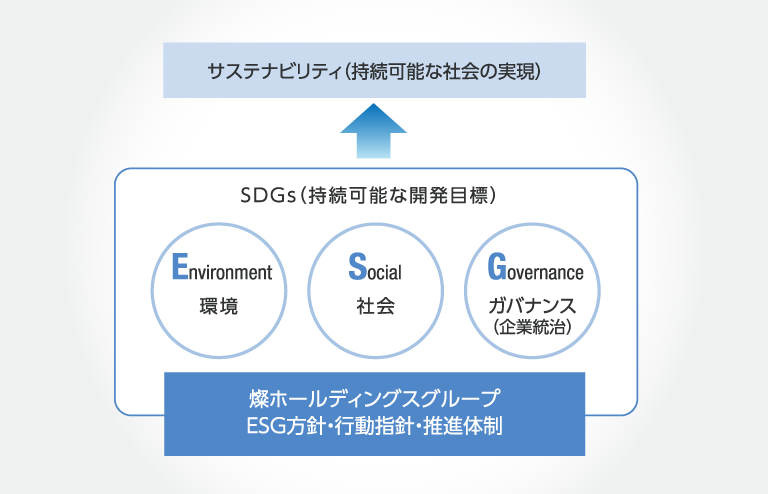 サステナビリティ（持続可能な社会の実現）

SDGs（持続可能な開発目標）

Environment
環境

Social
社会

Governance
ガバナンス
（企業統治）

燦ホールディングスグループ
ESG方針・行動指針・推進体制